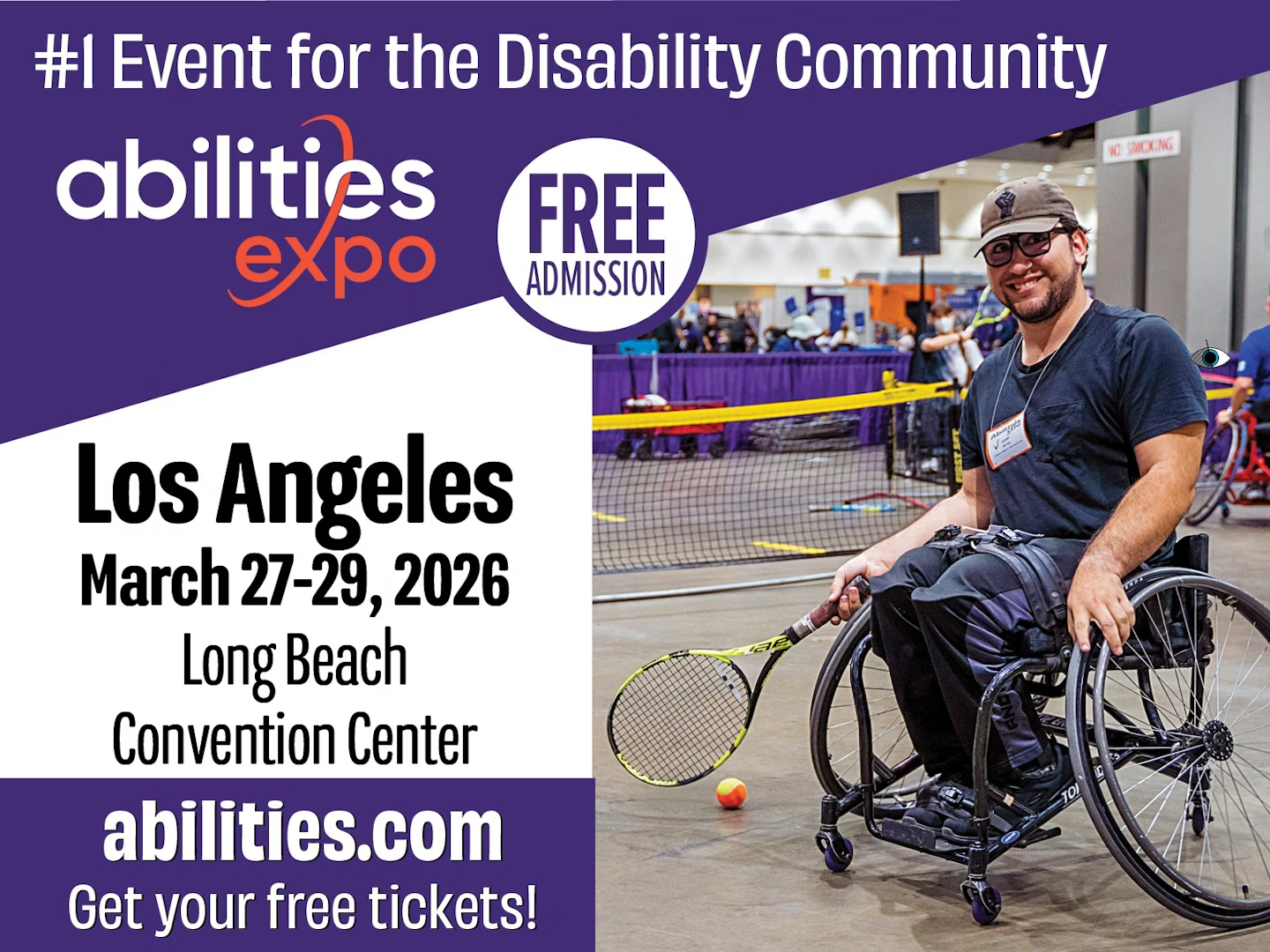 #1 Event for the Disability Community

abilities expo

FREE ADMISSION

NO SMOKING

Los Angeles
March 27-29, 2026
Long Beach
Convention Center

abilities.com
Get your free tickets!